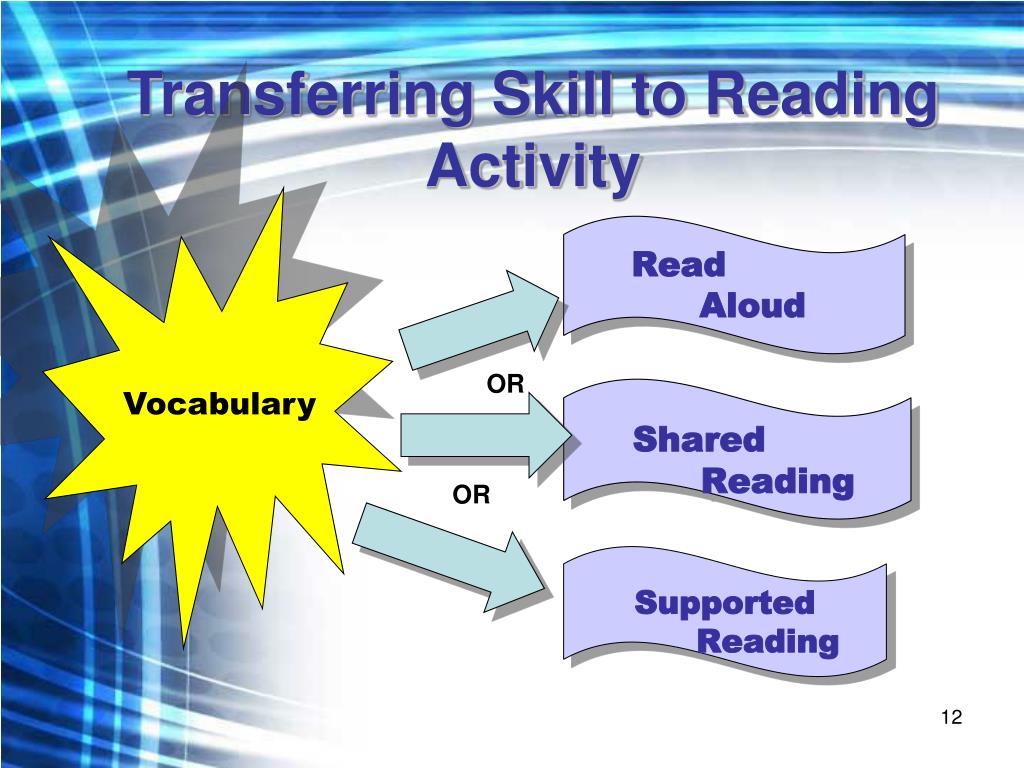 Transferring Skill to Reading Activity

Vocabulary

Read Aloud

OR

Shared Reading

OR

Supported Reading

12